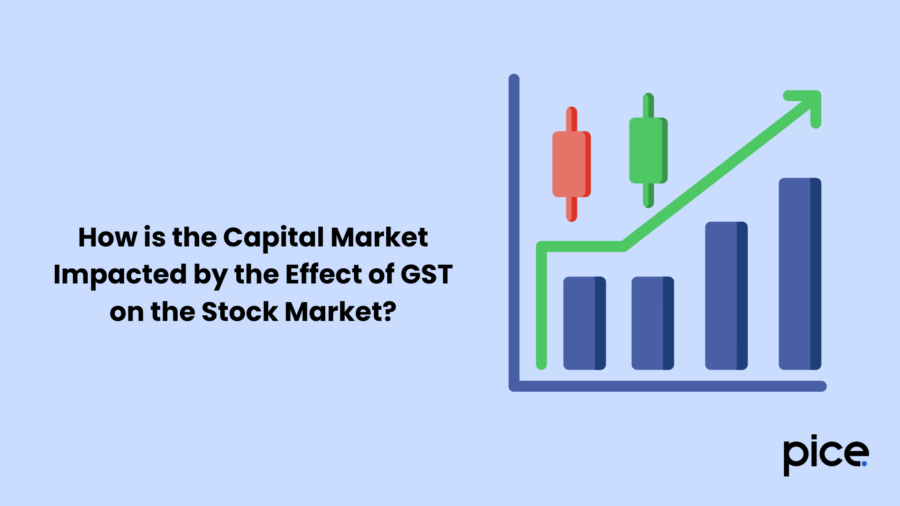 How is the Capital Market Impacted by the Effect of GST on the Stock Market?

pice.